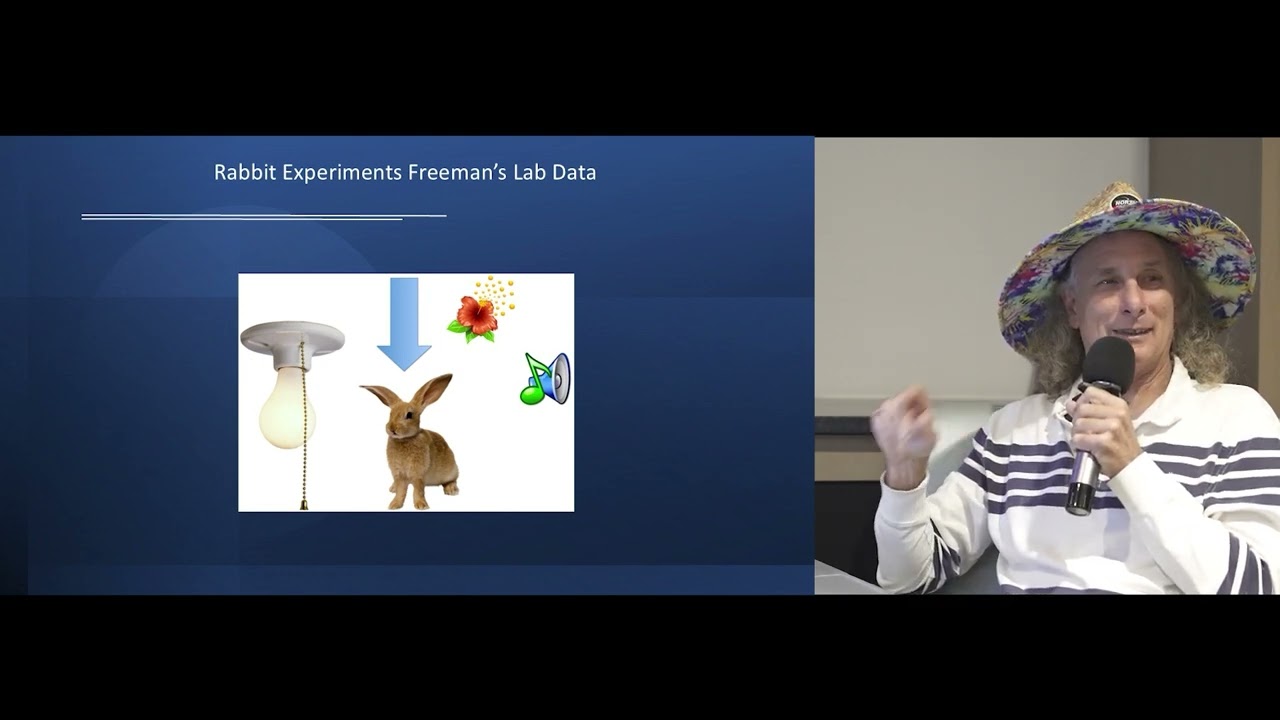 Rabbit Experiments Freeman's Lab Data